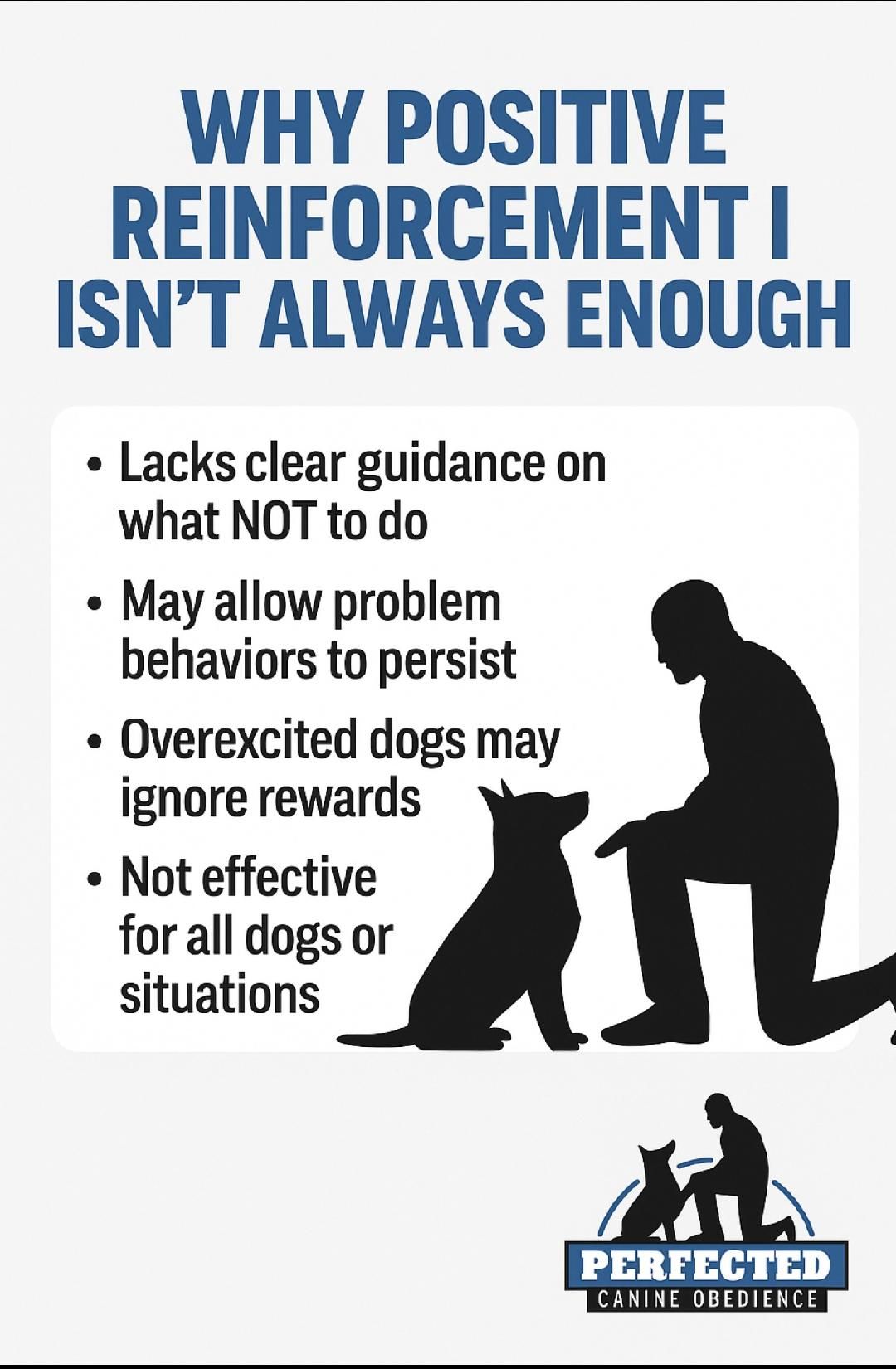 WHY POSITIVE REINFORCEMENT I ISN'T ALWAYS ENOUGH

• Lacks clear guidance on what NOT to do

• May allow problem behaviors to persist

• Overexcited dogs may ignore rewards

• Not effective for all dogs or situations

PERFECTED
CANINE OBEDIENCE